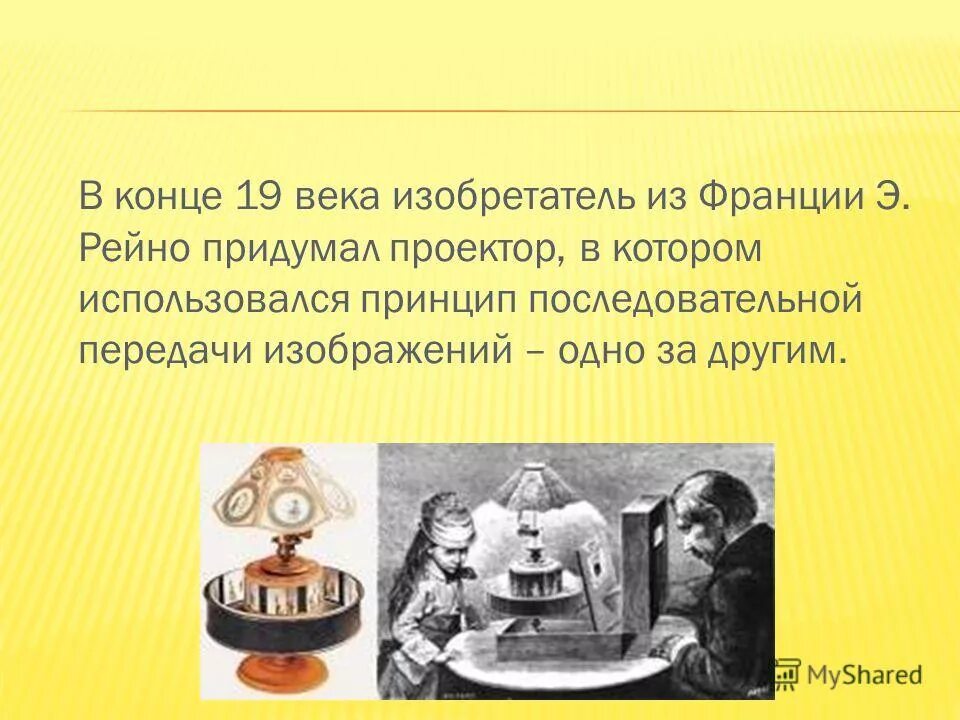 В конце 19 века изобретатель из Франции Э. Рейно придумал проектор, в котором использовался принцип последовательной передачи изображений – одно за другим.

MyShared